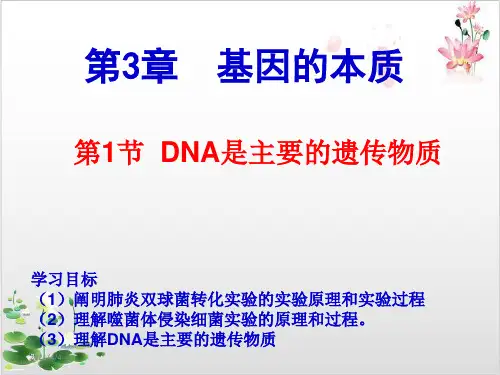 第3章　基因的本质

第1节  DNA是主要的遗传物质

学习目标
（1）阐明肺炎双球菌转化实验的实验原理和实验过程
（2）理解噬菌体侵染细菌实验的原理和过程。
（3）理解DNA是主要的遗传物质